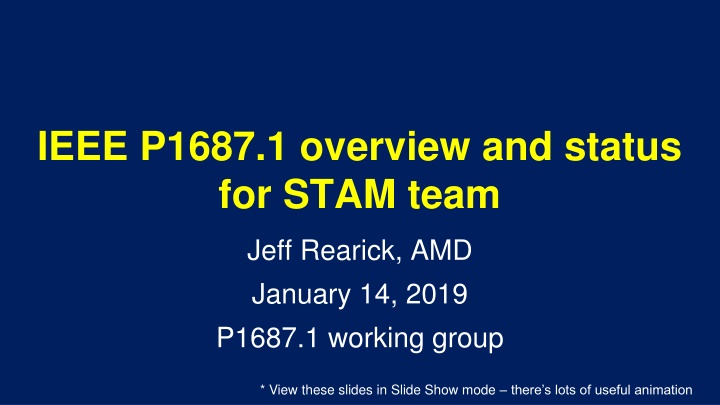 IEEE P1687.1 overview and status for STAM team

Jeff Rearick, AMD

January 14, 2019

P1687.1 working group

* View these slides in Slide Show mode – there's lots of useful animation